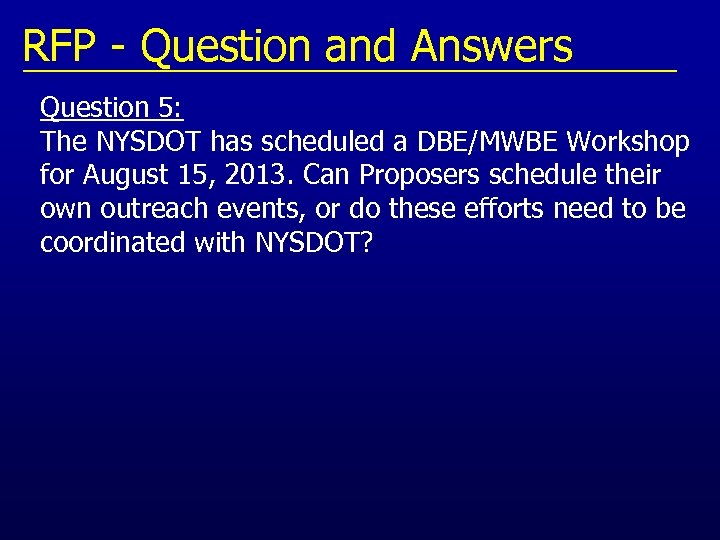 RFP - Question and Answers

Question 5:
The NYSDOT has scheduled a DBE/MWBE Workshop for August 15, 2013. Can Proposers schedule their own outreach events, or do these efforts need to be coordinated with NYSDOT?